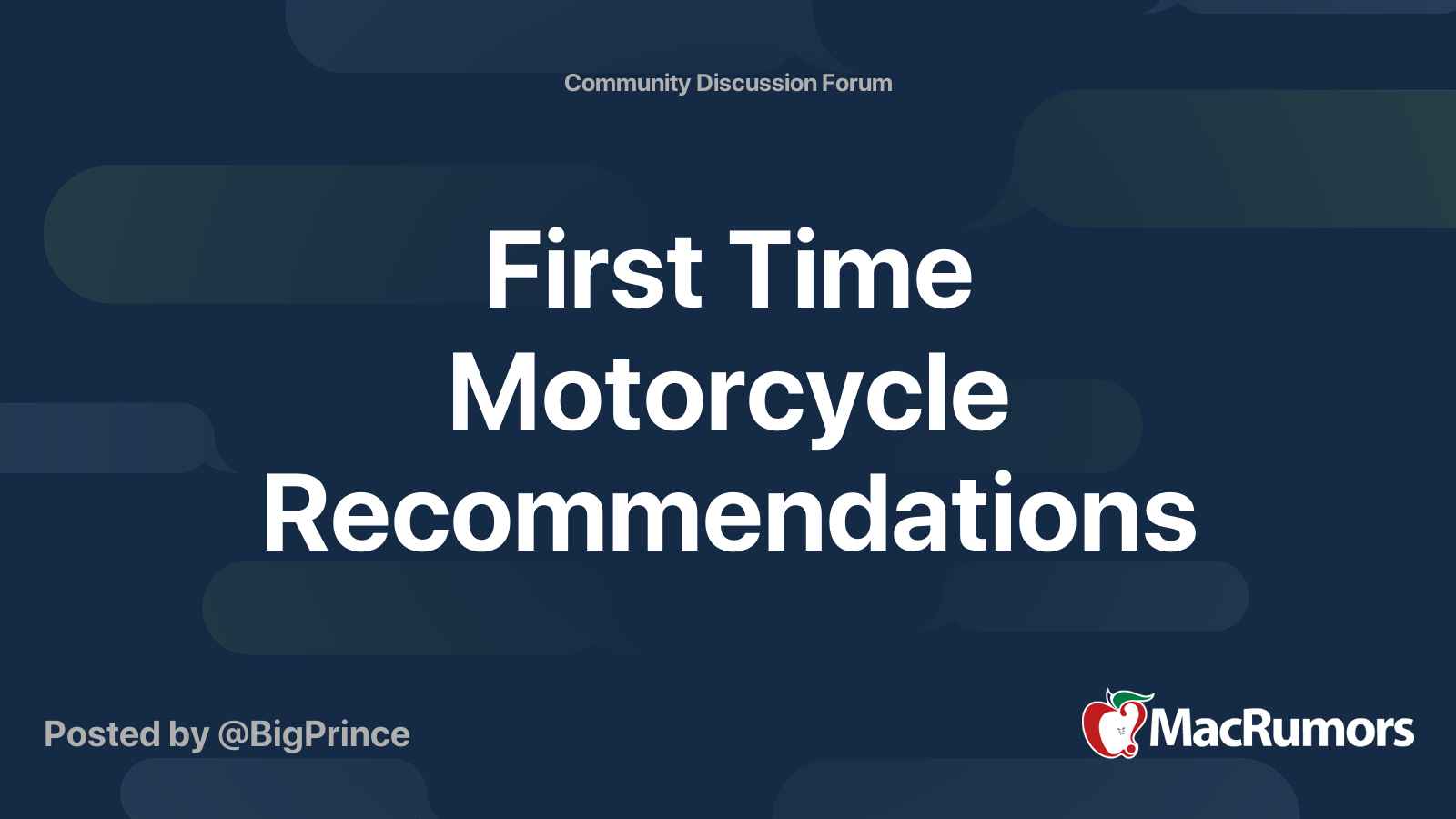 Community Discussion Forum

First Time Motorcycle Recommendations

Posted by @BigPrince

MacRumors